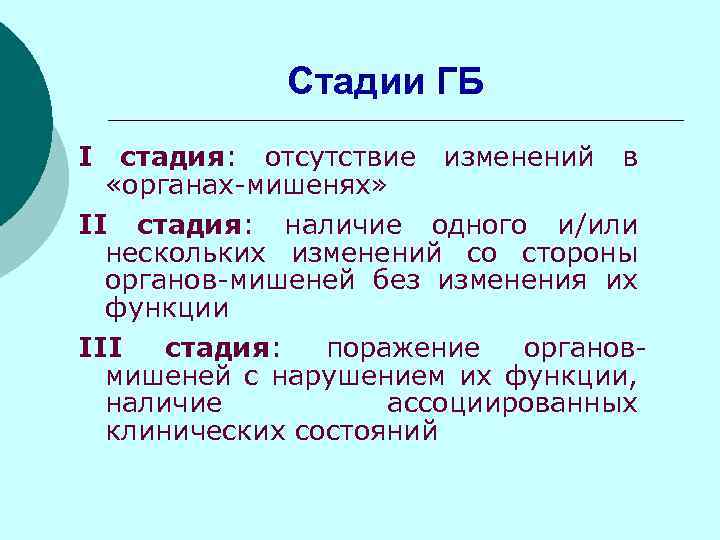 Стадии ГБ

I стадия: отсутствие изменений в «органах-мишенях»

II стадия: наличие одного и/или нескольких изменений со стороны органов-мишеней без изменения их функции

III стадия: поражение органов-мишеней с нарушением их функции, наличие ассоциированных клинических состояний